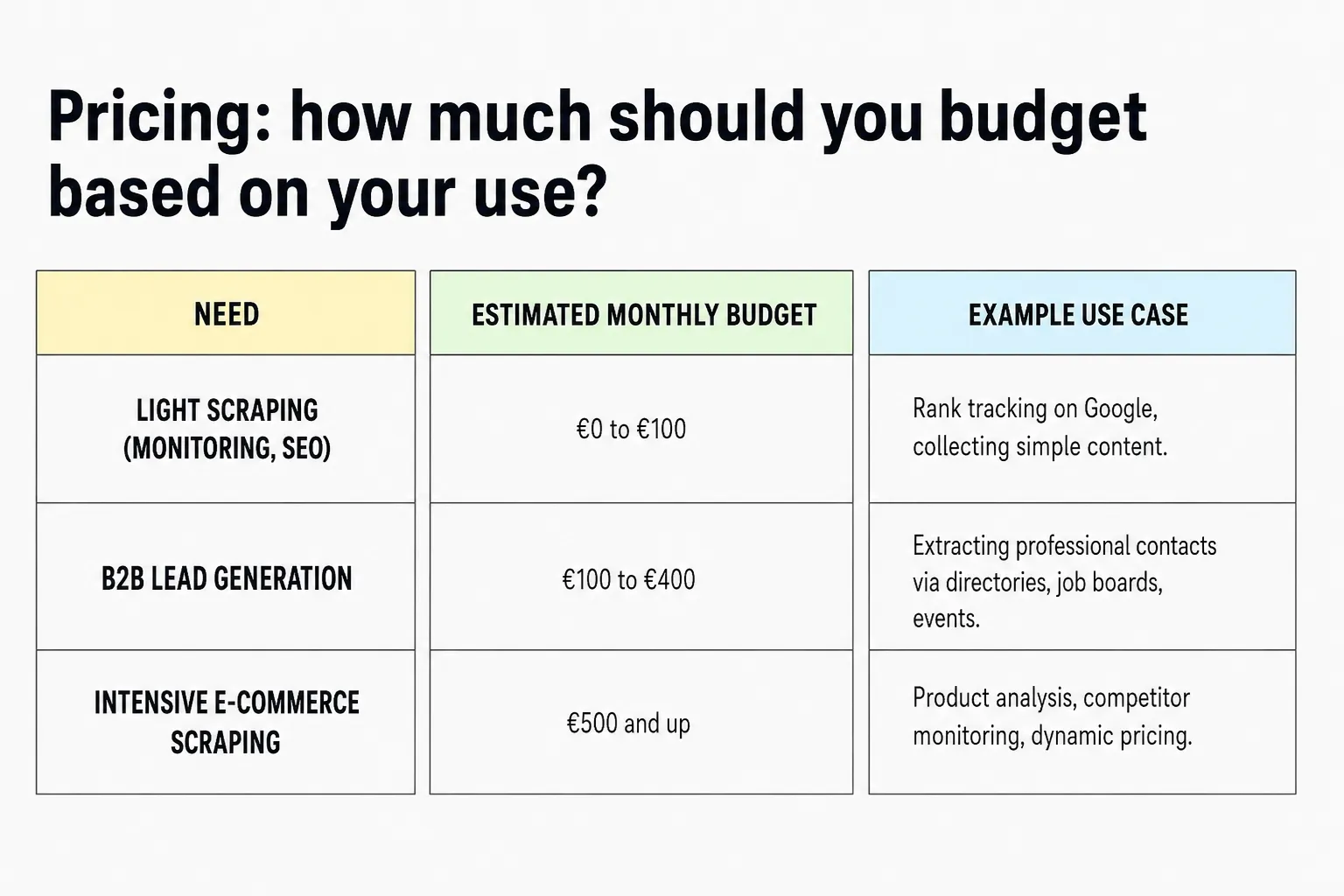 Pricing: how much should you budget based on your use?

| NEED | ESTIMATED MONTHLY BUDGET | EXAMPLE USE CASE |
|---|---|---|
| LIGHT SCRAPING (MONITORING, SEO) | €0 to €100 | Rank tracking on Google, collecting simple content. |
| B2B LEAD GENERATION | €100 to €400 | Extracting professional contacts via directories, job boards, events. |
| INTENSIVE E-COMMERCE SCRAPING | €500 and up | Product analysis, competitor monitoring, dynamic pricing. |